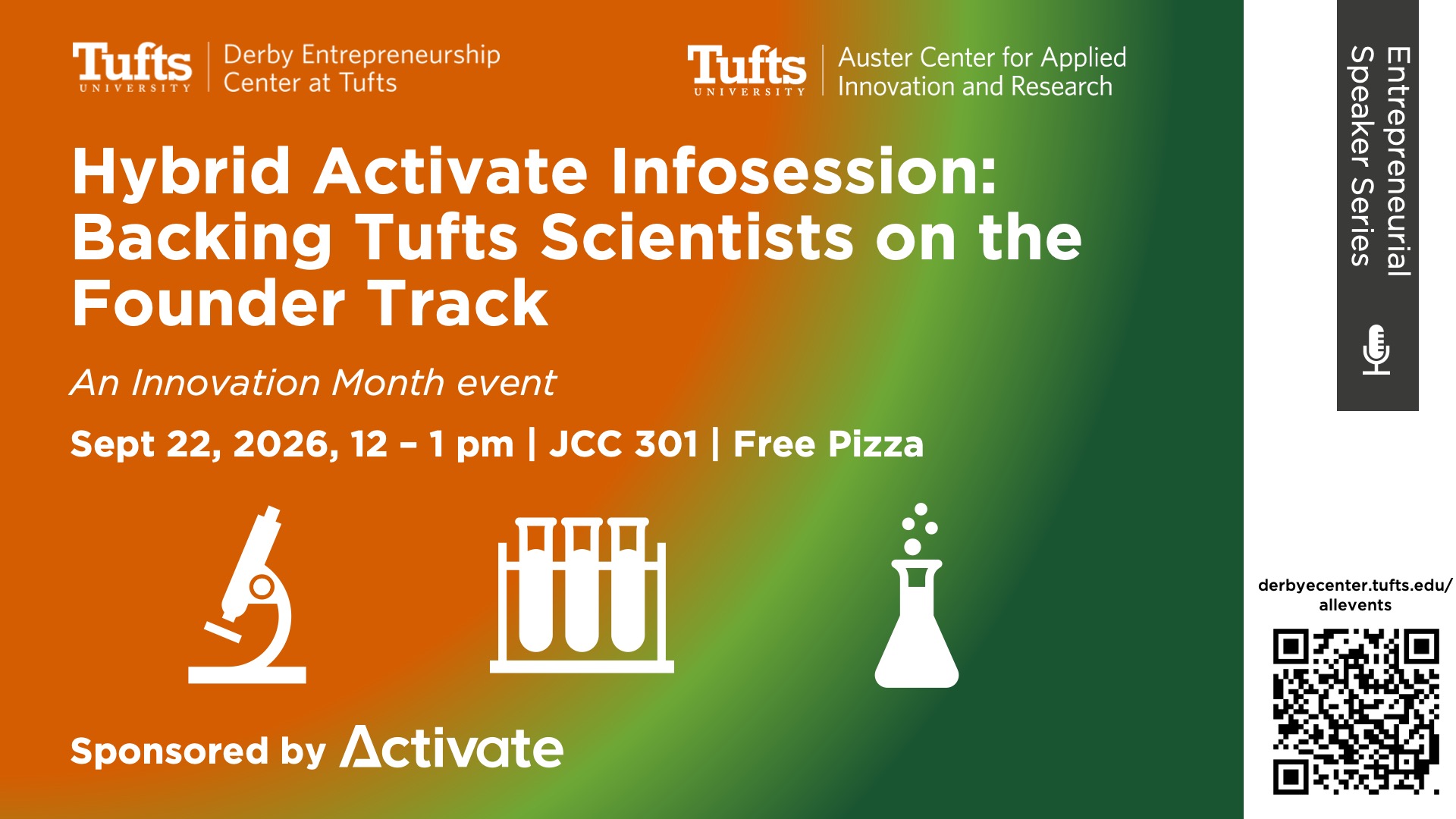 Tufts UNIVERSITY | Derby Entrepreneurship Center at Tufts

Tufts UNIVERSITY | Auster Center for Applied Innovation and Research

Hybrid Activate Infosession: Backing Tufts Scientists on the Founder Track

An Innovation Month event

Sept 22, 2026, 12 – 1 pm | JCC 301 | Free Pizza

Sponsored by Activate

Entrepreneurial Speaker Series

derbyecenter.tufts.edu/allevents